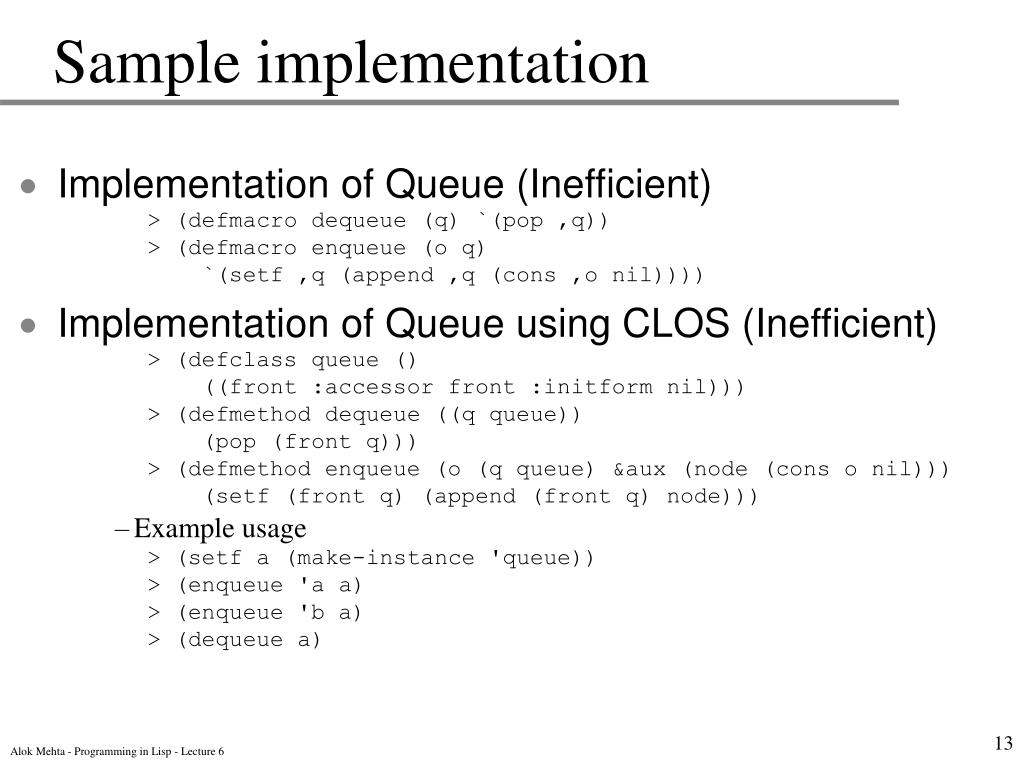 Sample implementation

• Implementation of Queue (Inefficient)
> (defmacro dequeue (q) `(pop ,q))
> (defmacro enqueue (o q)
`(setf ,q (append ,q (cons ,o nil))))

• Implementation of Queue using CLOS (Inefficient)
> (defclass queue ()
((front :accessor front :initform nil)))
> (defmethod dequeue ((q queue))
(pop (front q)))
> (defmethod enqueue (o (q queue) &aux (node (cons o nil)))
(setf (front q) (append (front q) node)))

– Example usage
> (setf a (make-instance 'queue))
> (enqueue 'a a)
> (enqueue 'b a)
> (dequeue a)

Alok Mehta - Programming in Lisp - Lecture 6

13